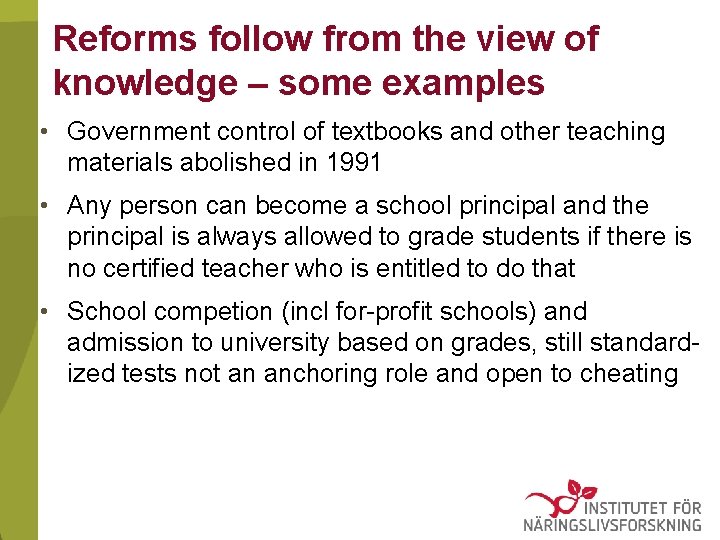 Reforms follow from the view of knowledge – some examples

• Government control of textbooks and other teaching materials abolished in 1991

• Any person can become a school principal and the principal is always allowed to grade students if there is no certified teacher who is entitled to do that

• School competion (incl for-profit schools) and admission to university based on grades, still standardized tests not an anchoring role and open to cheating

INSTITUTET FÖR NÄRINGSLIVSFORSKNING